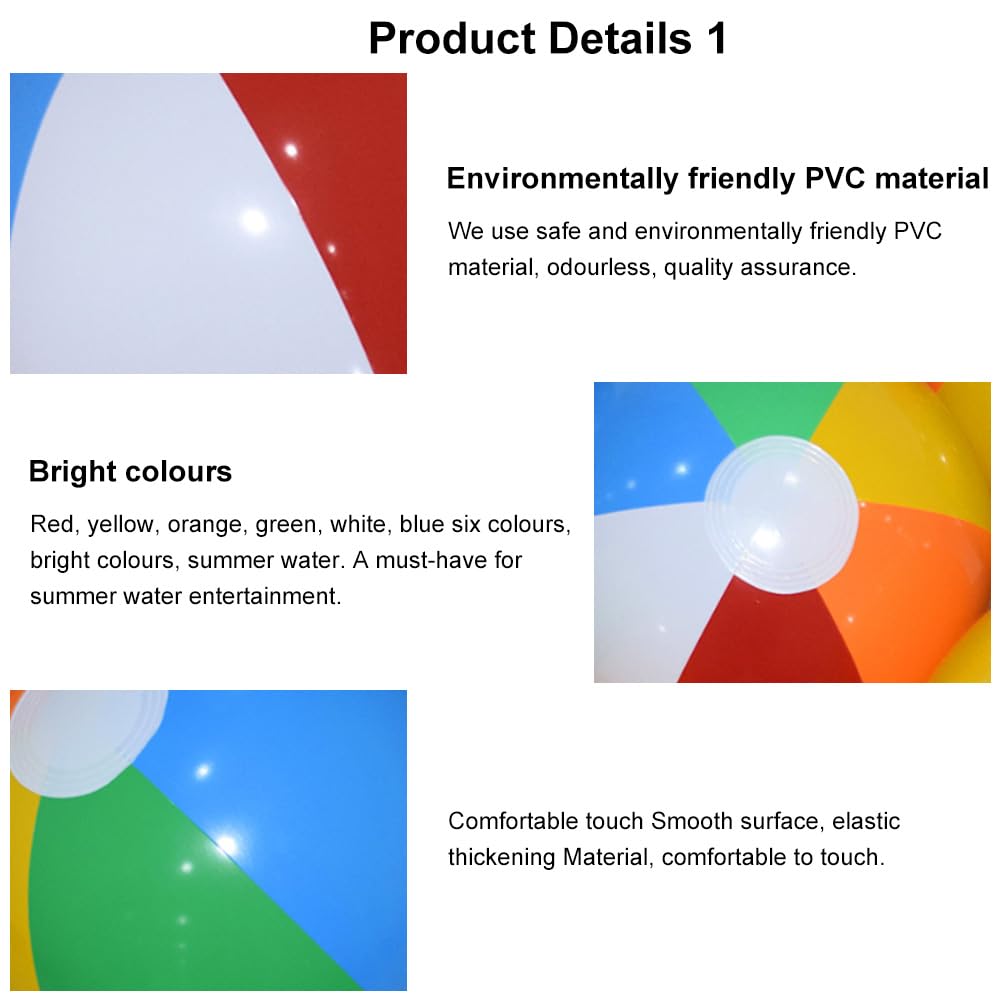 Product Details 1

Environmentally friendly PVC material

We use safe and environmentally friendly PVC material, odourless, quality assurance.

Bright colours

Red, yellow, orange, green, white, blue six colours, bright colours, summer water. A must-have for summer water entertainment.

Comfortable touch Smooth surface, elastic thickening Material, comfortable to touch.